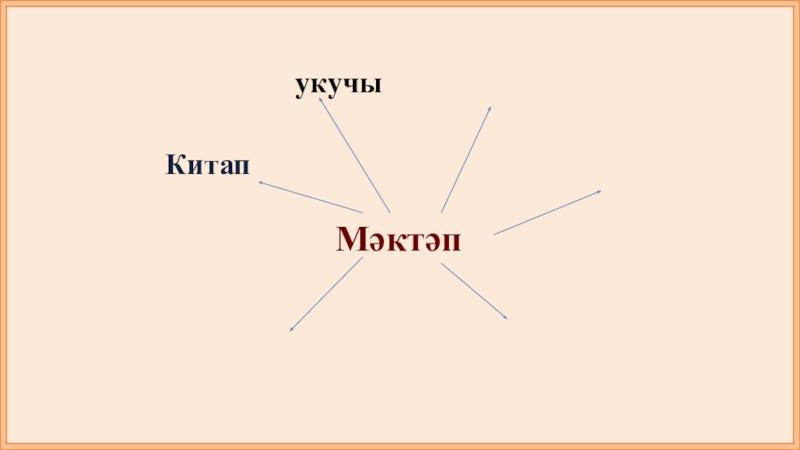 укучы

Китап

Мәктәп